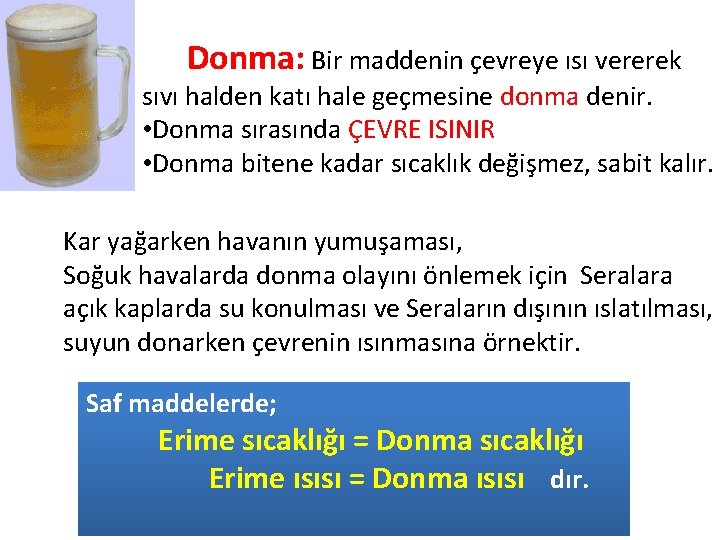 Donma: Bir maddenin çevreye ısı vererek sıvı halden katı hale geçmesine donma denir.
•Donma sırasında ÇEVRE ISINIR
•Donma bitene kadar sıcaklık değişmez, sabit kalır.

Kar yağarken havanın yumuşaması,
Soğuk havalarda donma olayını önlemek için Seralara açık kaplarda su konulması ve Seraların dışının ıslatılması, suyun donarken çevrenin ısınmasına örnektir.

Saf maddelerde;
Erime sıcaklığı = Donma sıcaklığı
Erime ısısı = Donma ısısı dır.